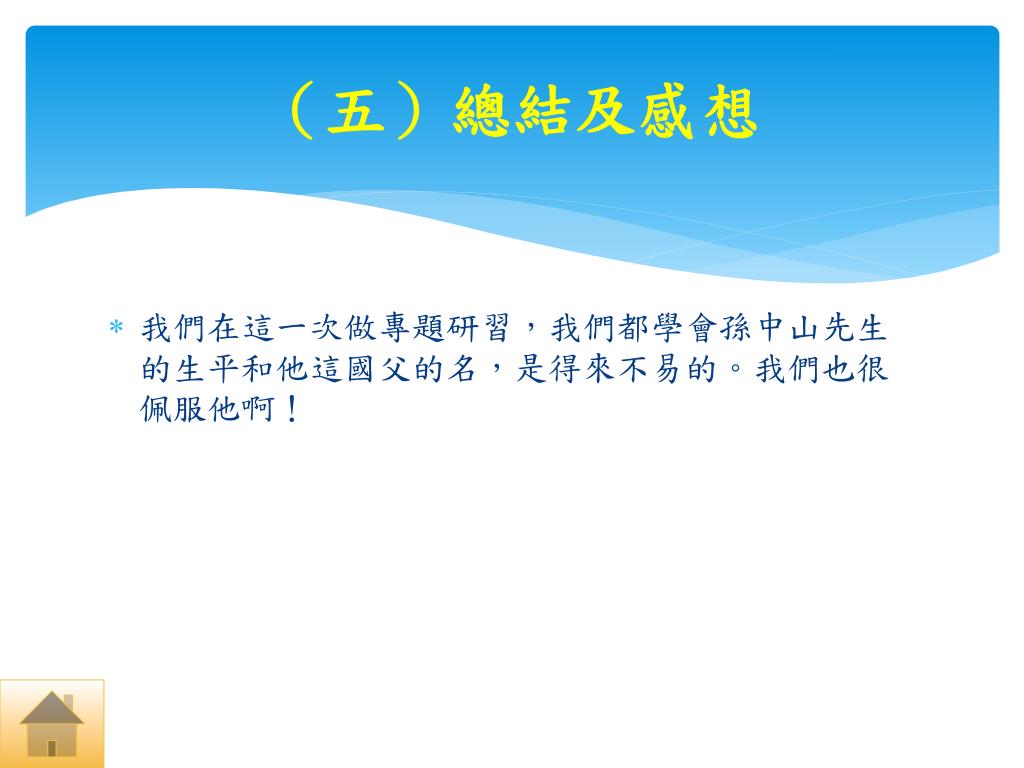 （五）總結及感想

* 我們在這一次做專題研習，我們都學會孫中山先生的生平和他這國父的名，是得來不易的。我們也很佩服他啊！